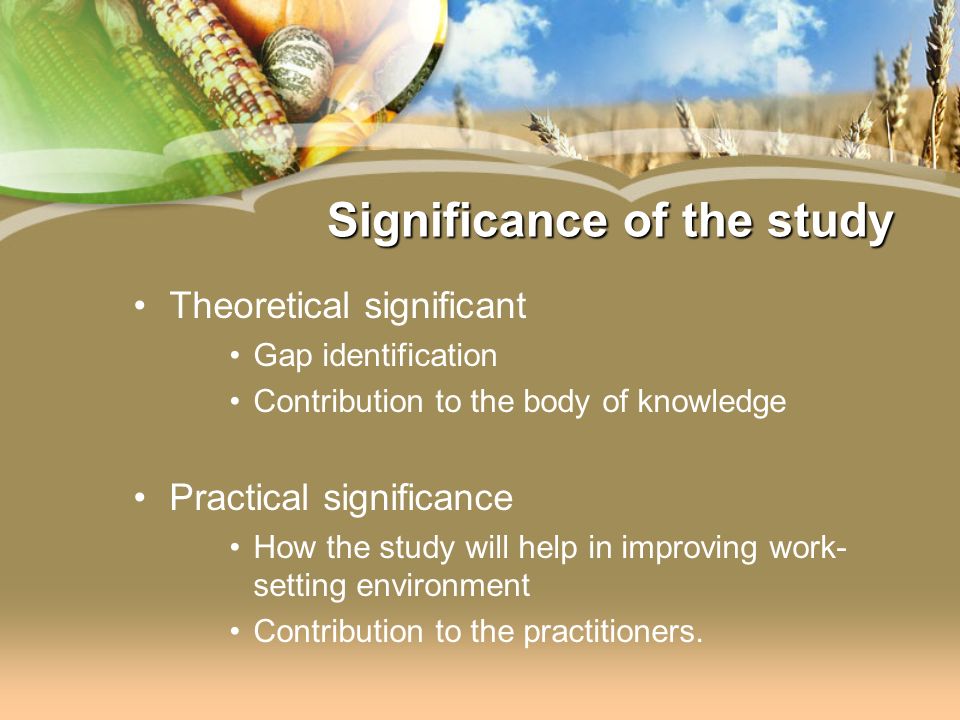 Significance of the study

• Theoretical significant
• Gap identification
• Contribution to the body of knowledge

• Practical significance
• How the study will help in improving work-setting environment
• Contribution to the practitioners.